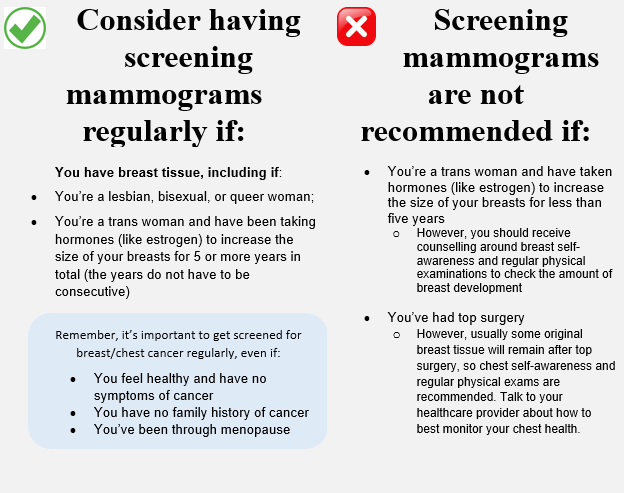 Consider having screening mammograms regularly if:

You have breast tissue, including if:

- You're a lesbian, bisexual, or queer woman;
- You're a trans woman and have been taking hormones (like estrogen) to increase the size of your breasts for 5 or more years in total (the years do not have to be consecutive)

Remember, it's important to get screened for breast/chest cancer regularly, even if:

- You feel healthy and have no symptoms of cancer
- You have no family history of cancer
- You've been through menopause

Screening mammograms are not recommended if:

- You're a trans woman and have taken hormones (like estrogen) to increase the size of your breasts for less than five years
  - However, you should receive counselling around breast self-awareness and regular physical examinations to check the amount of breast development
- You've had top surgery
  - However, usually some original breast tissue will remain after top surgery, so chest self-awareness and regular physical exams are recommended. Talk to your healthcare provider about how to best monitor your chest health.